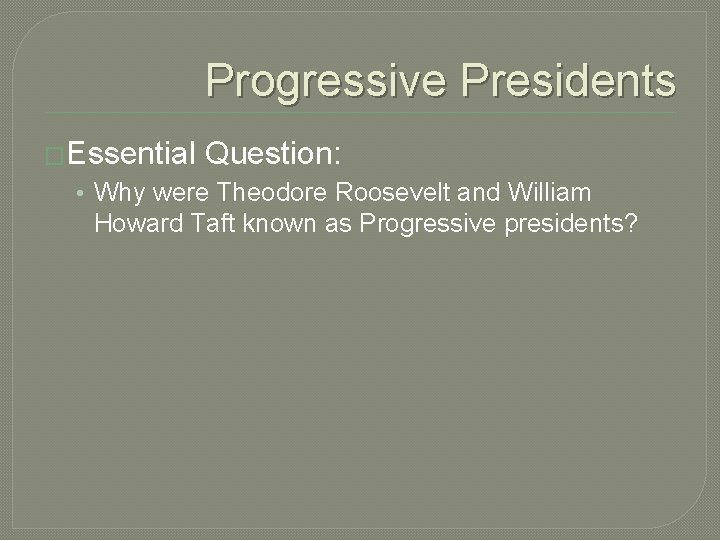 Progressive Presidents

Essential Question:

• Why were Theodore Roosevelt and William Howard Taft known as Progressive presidents?